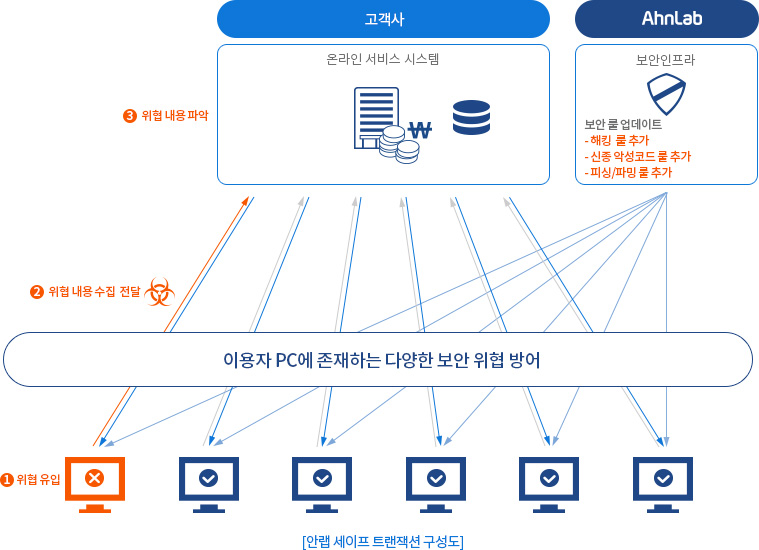 고객사

AhnLab

온라인 서비스 시스템

₩

보안인프라

보안 룰 업데이트
- 해킹 룰 추가
- 신종 악성코드 룰 추가
- 피싱/파밍 룰 추가

3 위협 내용 파악

2 위협 내용 수집 전달

이용자 PC에 존재하는 다양한 보안 위협 방어

1 위협 유입

[안랩 세이프 트랜잭션 구성도]